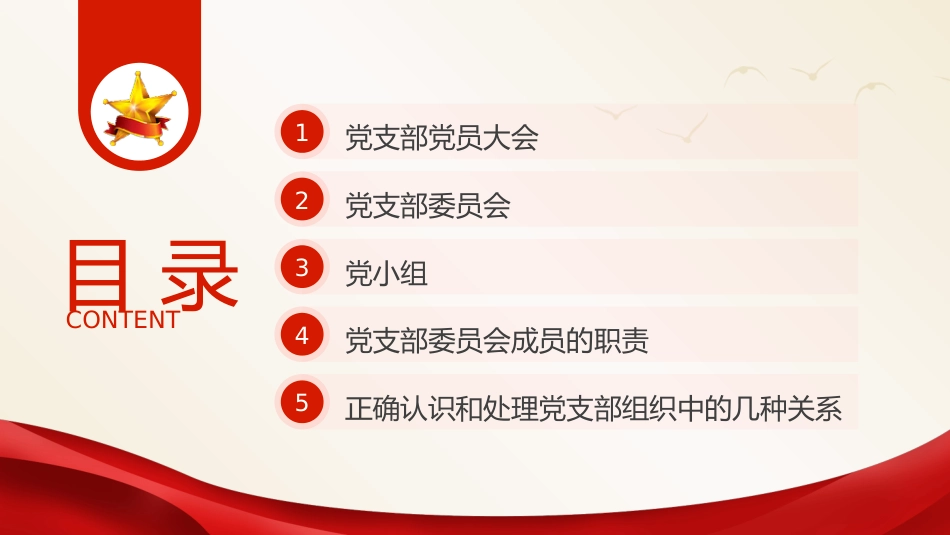 目录
CONTENT

1 党支部党员大会

2 党支部委员会

3 党小组

4 党支部委员会成员的职责

5 正确认识和处理党支部组织中的几种关系